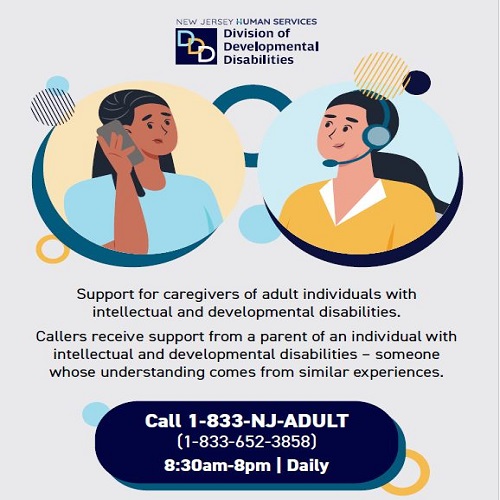 NEW JERSEY HUMAN SERVICES

DDD Division of Developmental Disabilities

Support for caregivers of adult individuals with intellectual and developmental disabilities.

Callers receive support from a parent of an individual with intellectual and developmental disabilities – someone whose understanding comes from similar experiences.

Call 1-833-NJ-ADULT
(1-833-652-3858)
8:30am-8pm | Daily